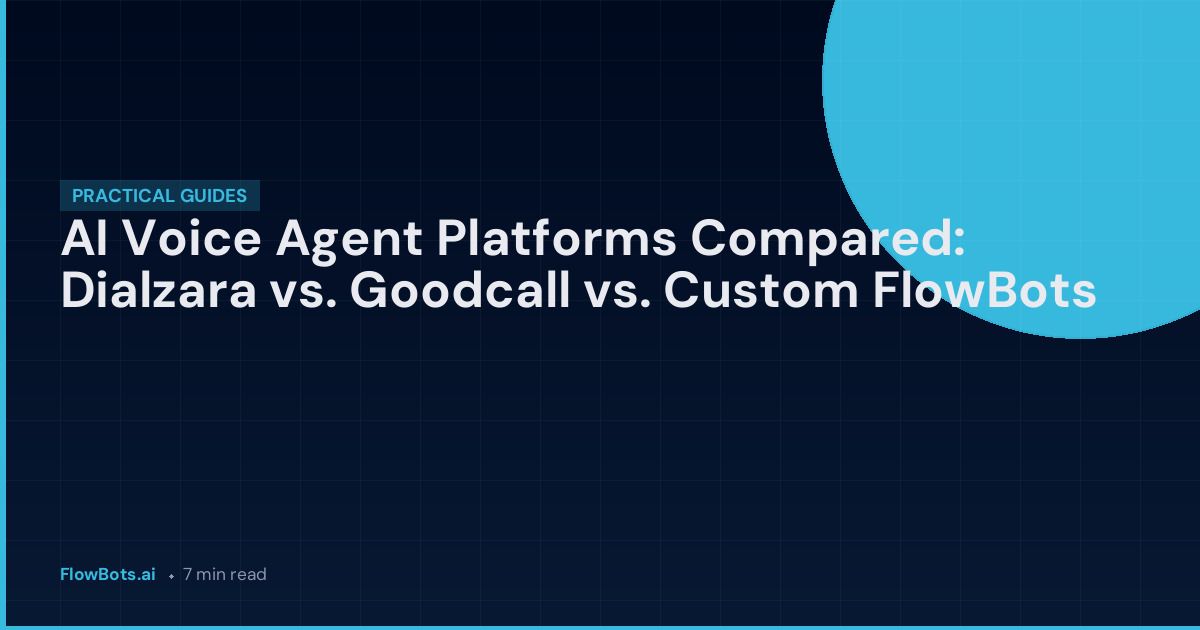 PRACTICAL GUIDES

AI Voice Agent Platforms Compared: Dialzara vs. Goodcall vs. Custom FlowBots

FlowBots.ai • 7 min read